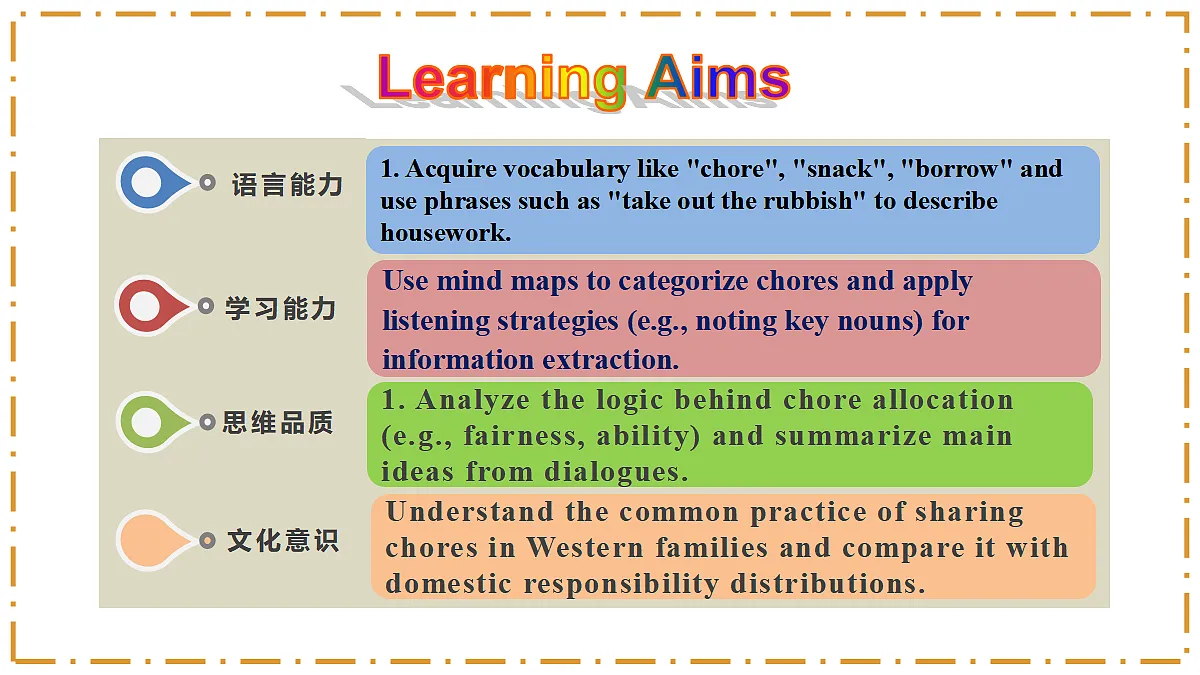 Learning Aims

语言能力

1. Acquire vocabulary like "chore", "snack", "borrow" and use phrases such as "take out the rubbish" to describe housework.

学习能力

Use mind maps to categorize chores and apply listening strategies (e.g., noting key nouns) for information extraction.

思维品质

1. Analyze the logic behind chore allocation (e.g., fairness, ability) and summarize main ideas from dialogues.

文化意识

Understand the common practice of sharing chores in Western families and compare it with domestic responsibility distributions.